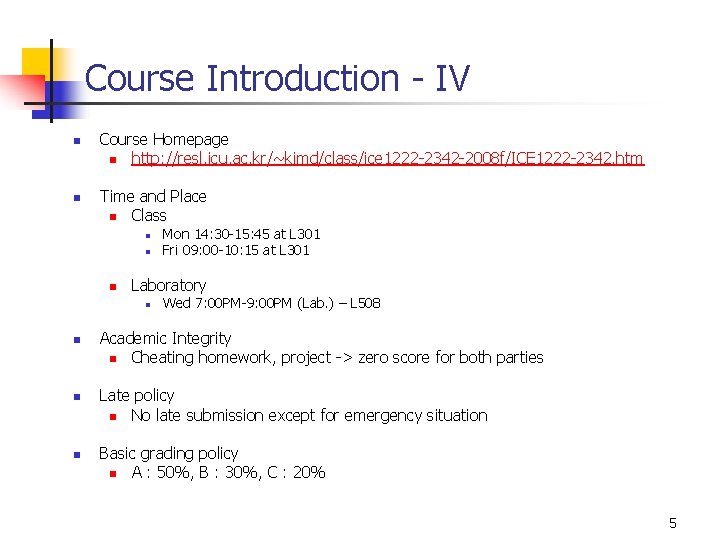 Course Introduction - IV

Course Homepage
http://resl.icu.ac.kr/~kimd/class/ice1222-2342-2008f/ICE1222-2342.htm

Time and Place
Class
Mon 14:30-15:45 at L301
Fri 09:00-10:15 at L301

Laboratory
Wed 7:00PM-9:00PM (Lab.) – L508

Academic Integrity
Cheating homework, project -> zero score for both parties

Late policy
No late submission except for emergency situation

Basic grading policy
A : 50%, B : 30%, C : 20%

5